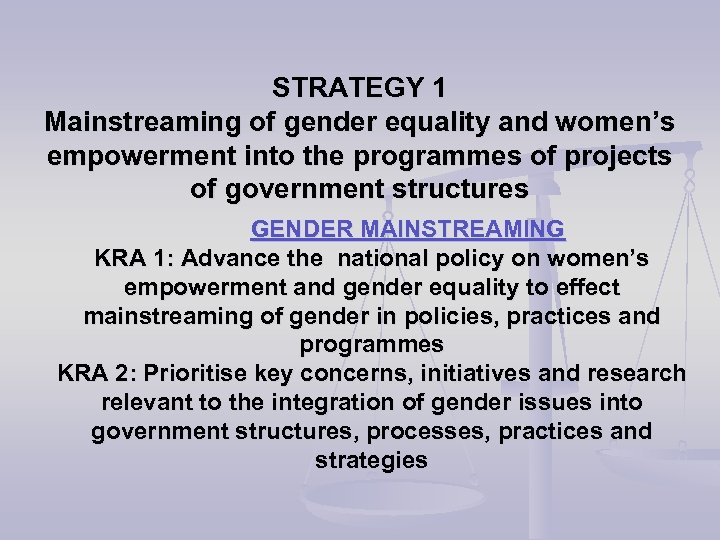 STRATEGY 1
Mainstreaming of gender equality and women's empowerment into the programmes of projects of government structures

GENDER MAINSTREAMING

KRA 1: Advance the national policy on women's empowerment and gender equality to effect mainstreaming of gender in policies, practices and programmes

KRA 2: Prioritise key concerns, initiatives and research relevant to the integration of gender issues into government structures, processes, practices and strategies